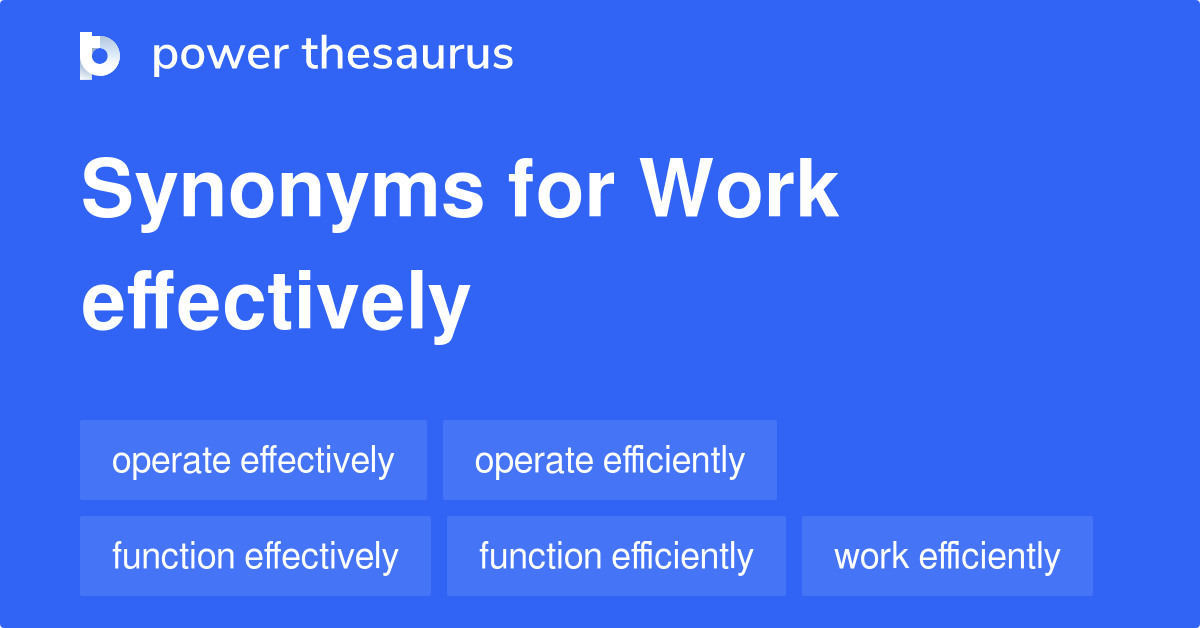 power thesaurus

Synonyms for Work effectively

operate effectively
operate efficiently
function effectively
function efficiently
work efficiently